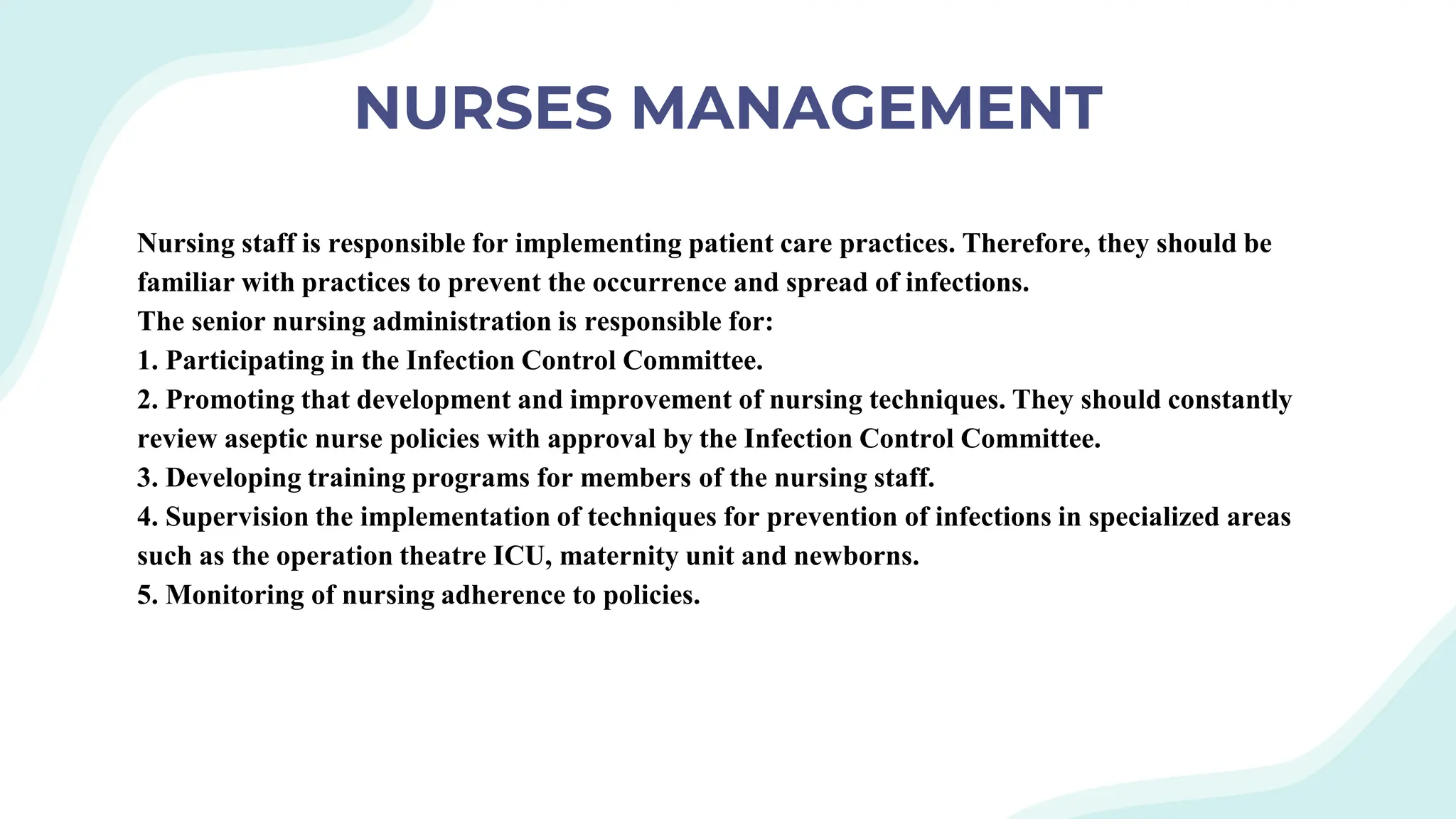 NURSES MANAGEMENT

Nursing staff is responsible for implementing patient care practices. Therefore, they should be familiar with practices to prevent the occurrence and spread of infections.
The senior nursing administration is responsible for:
1. Participating in the Infection Control Committee.
2. Promoting that development and improvement of nursing techniques. They should constantly review aseptic nurse policies with approval by the Infection Control Committee.
3. Developing training programs for members of the nursing staff.
4. Supervision the implementation of techniques for prevention of infections in specialized areas such as the operation theatre ICU, maternity unit and newborns.
5. Monitoring of nursing adherence to policies.